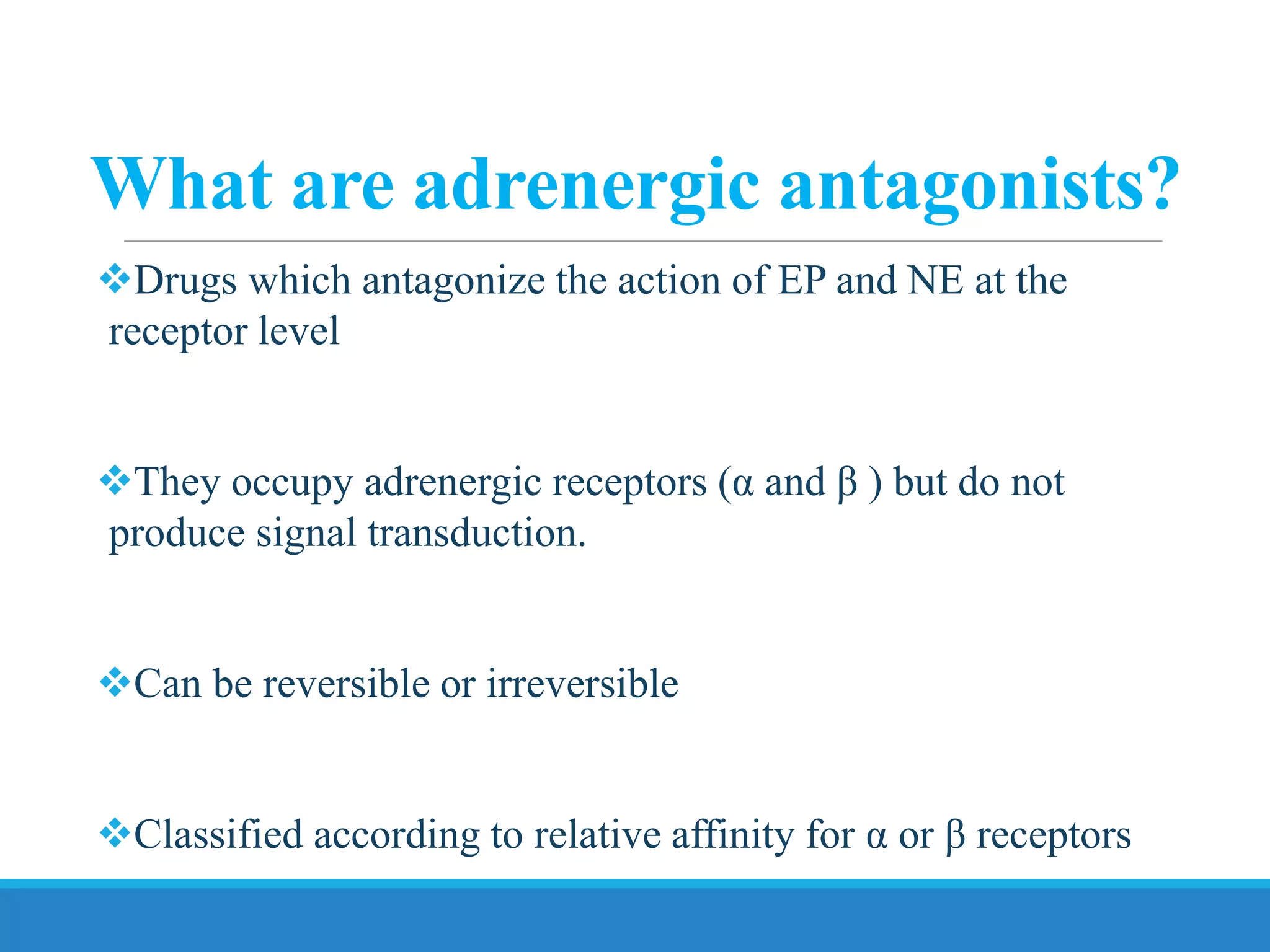 What are adrenergic antagonists?

❖Drugs which antagonize the action of EP and NE at the receptor level

❖They occupy adrenergic receptors (α and β ) but do not produce signal transduction.

❖Can be reversible or irreversible

❖Classified according to relative affinity for α or β receptors